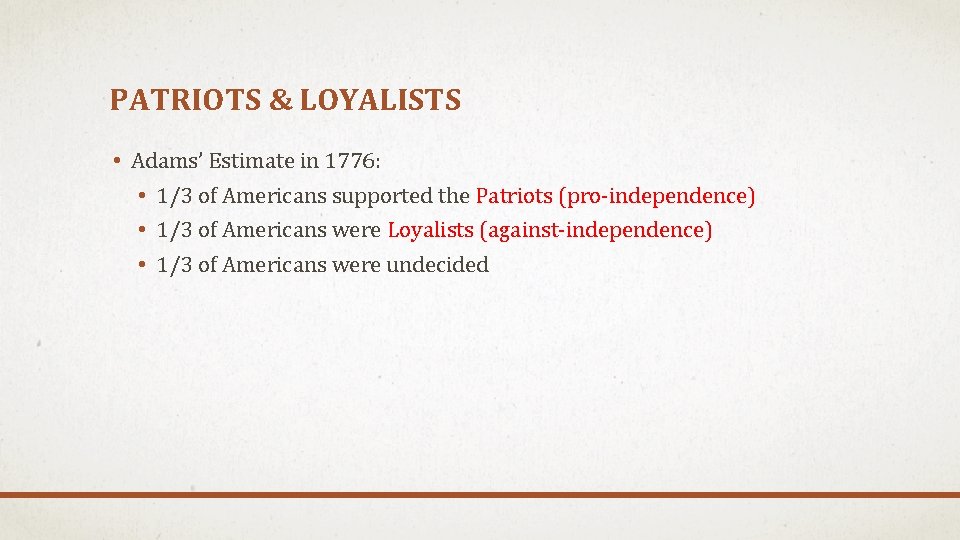 PATRIOTS & LOYALISTS

• Adams' Estimate in 1776:
  • 1/3 of Americans supported the Patriots (pro-independence)
  • 1/3 of Americans were Loyalists (against-independence)
  • 1/3 of Americans were undecided